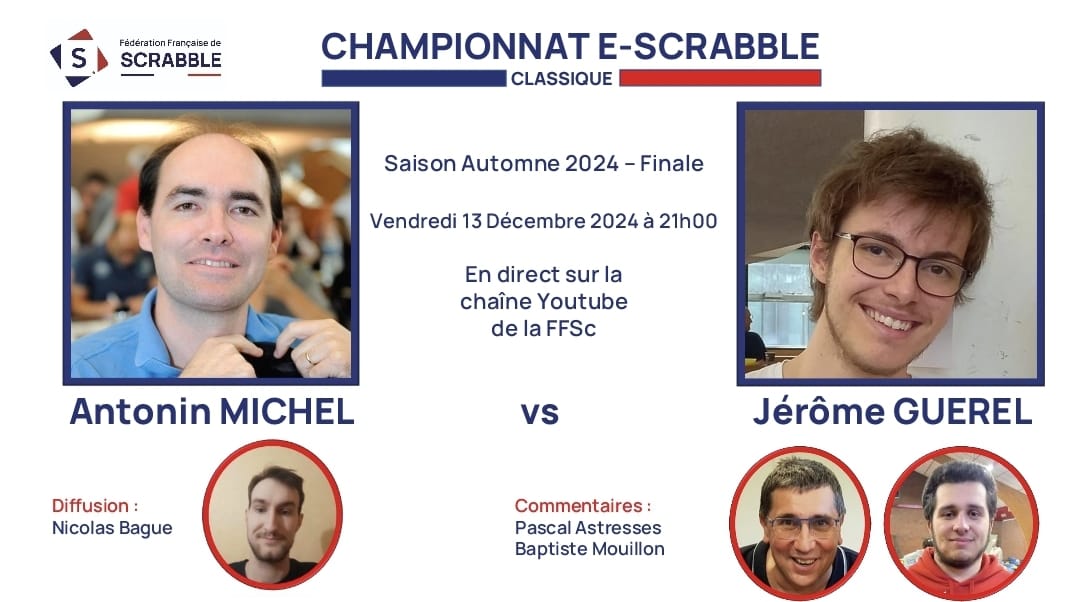 S. Fédération Française de SCRABBLE

CHAMPIONNAT E-SCRABBLE
CLASSIQUE

Saison Automne 2024 – Finale

Vendredi 13 Décembre 2024 à 21h00

En direct sur la chaîne Youtube de la FFSc

Antonin MICHEL

vs

Jérôme GUEREL

Diffusion :
Nicolas Bague

Commentaires :
Pascal Astresses
Baptiste Mouillon